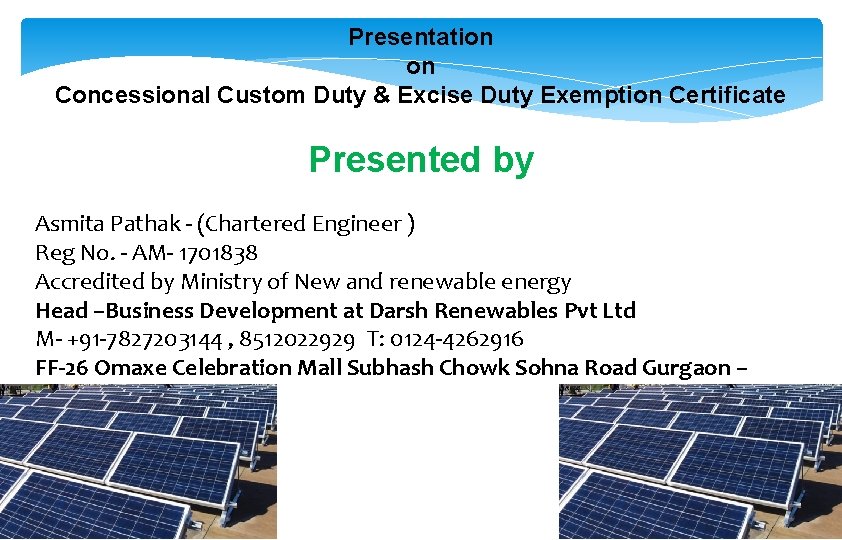 Presentation
on
Concessional Custom Duty & Excise Duty Exemption Certificate

Presented by

Asmita Pathak - (Chartered Engineer )
Reg No. - AM- 1701838
Accredited by Ministry of New and renewable energy
Head –Business Development at Darsh Renewables Pvt Ltd
M- +91-7827203144 , 8512022929 T: 0124-4262916
FF-26 Omaxe Celebration Mall Subhash Chowk Sohna Road Gurgaon –